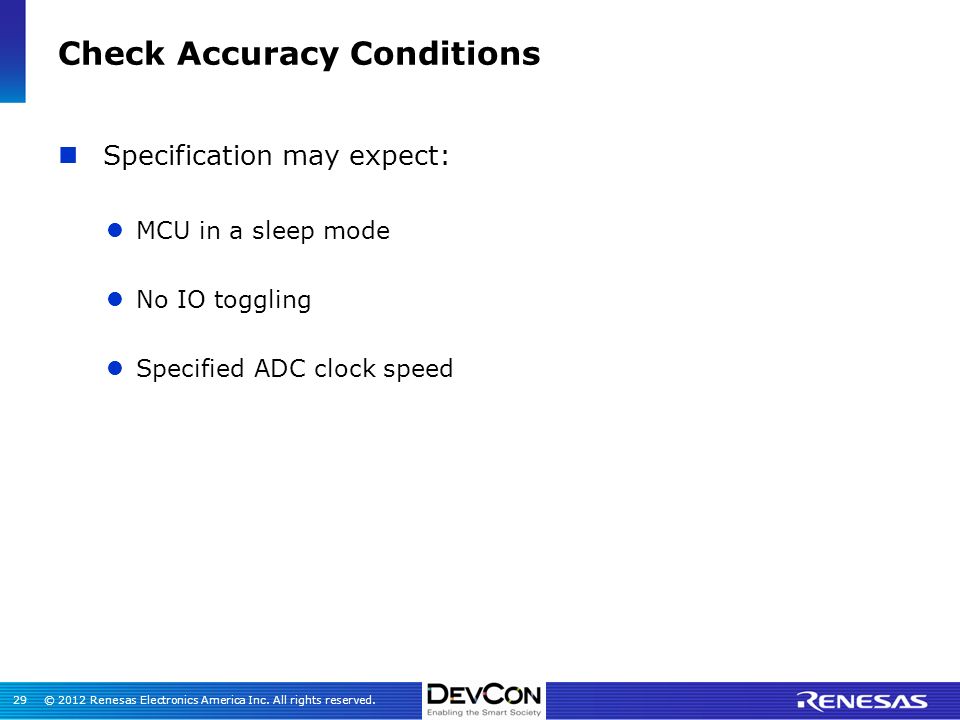 Check Accuracy Conditions

Specification may expect:

MCU in a sleep mode

No IO toggling

Specified ADC clock speed

29 © 2012 Renesas Electronics America Inc. All rights reserved.

DEVCON
Enabling the Smart Society

RENESAS